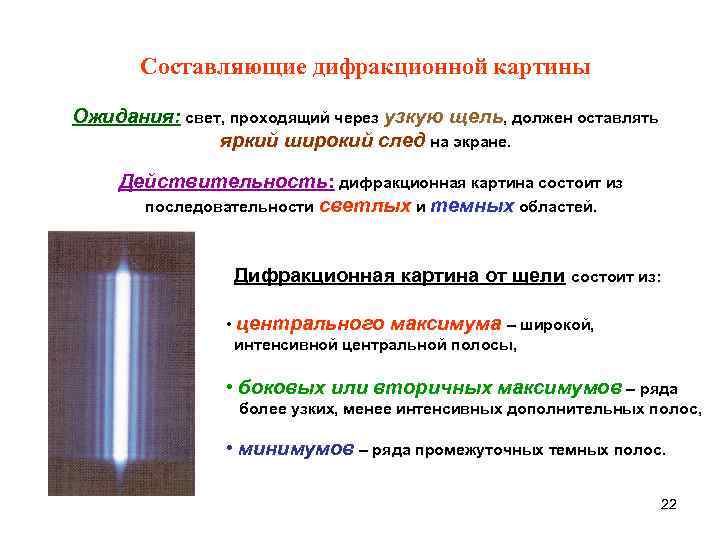 Составляющие дифракционной картины

Ожидания: свет, проходящий через узкую щель, должен оставлять яркий широкий след на экране.

Действительность: дифракционная картина состоит из последовательности светлых и темных областей.

Дифракционная картина от щели состоит из:

• центрального максимума – широкой, интенсивной центральной полосы,

• боковых или вторичных максимумов – ряда более узких, менее интенсивных дополнительных полос,

• минимумов – ряда промежуточных темных полос.

22